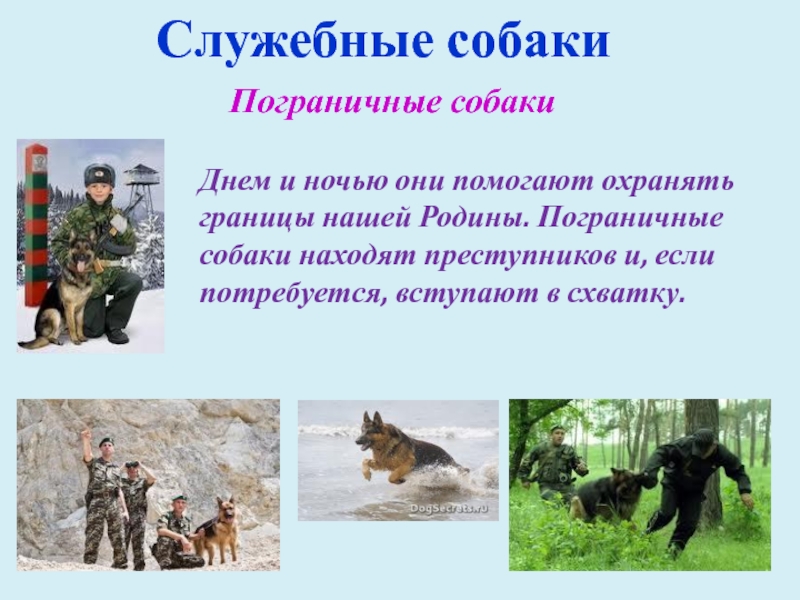 Служебные собаки

Пограничные собаки

Днем и ночью они помогают охранять границы нашей Родины. Пограничные собаки находят преступников и, если потребуется, вступают в схватку.

DogSecrets.ru